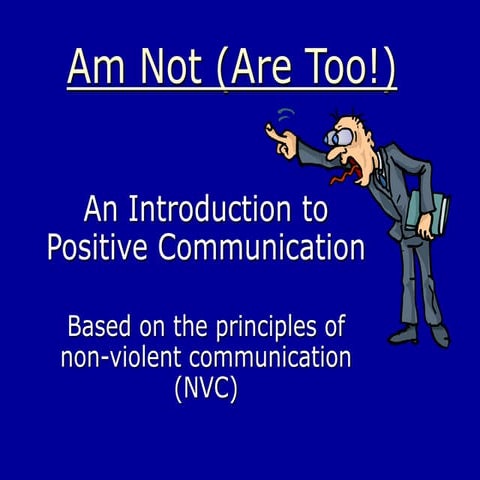 Am Not (Are Too!)

An Introduction to Positive Communication

Based on the principles of non-violent communication (NVC)